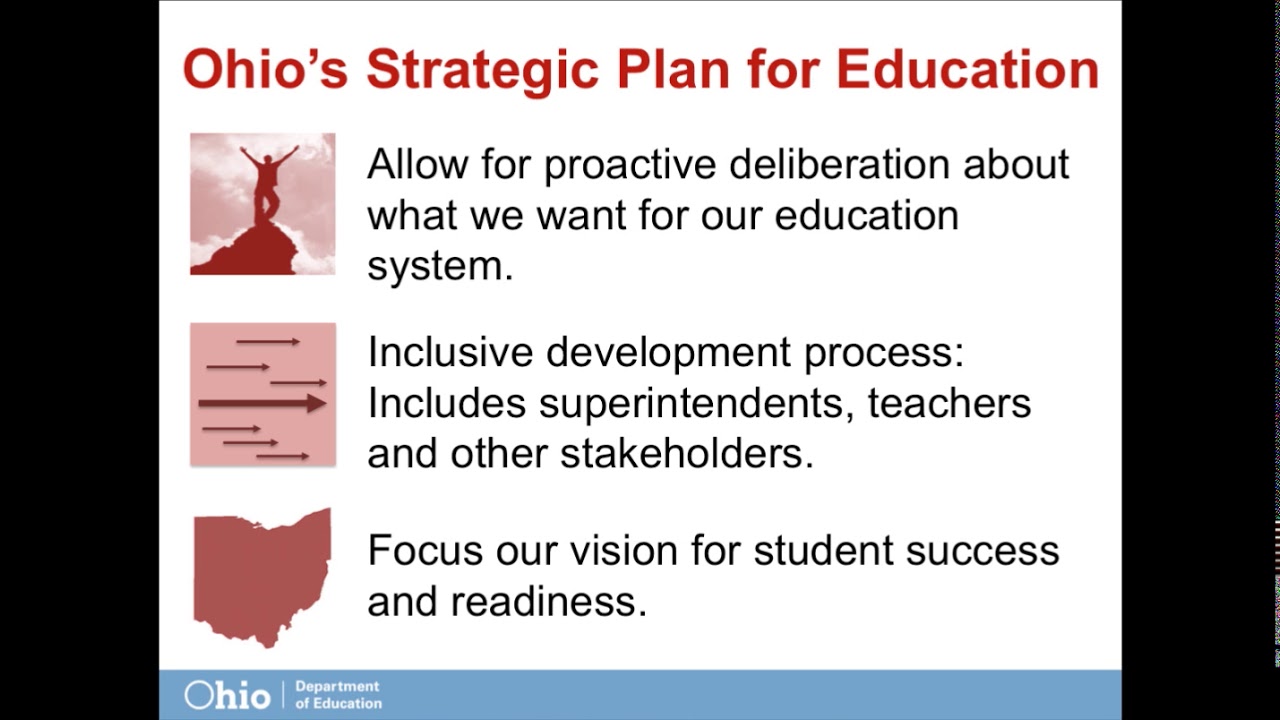 Ohio's Strategic Plan for Education

Allow for proactive deliberation about what we want for our education system.

Inclusive development process: Includes superintendents, teachers and other stakeholders.

Focus our vision for student success and readiness.

Ohio | Department of Education